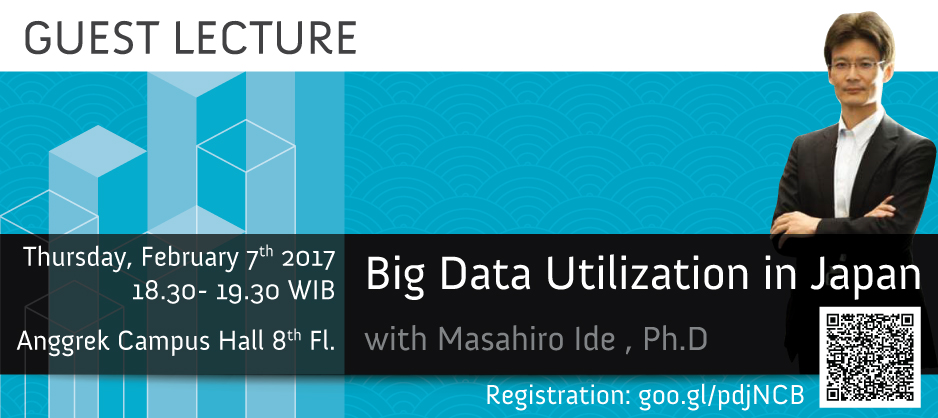 GUEST LECTURE

Thursday, February 7$^{th}$ 2017
18.30- 19.30 WIB

Anggrek Campus Hall 8$^{th}$ Fl.

Big Data Utilization in Japan

with Masahiro Ide , Ph.D

Registration: goo.gl/pdjNCB